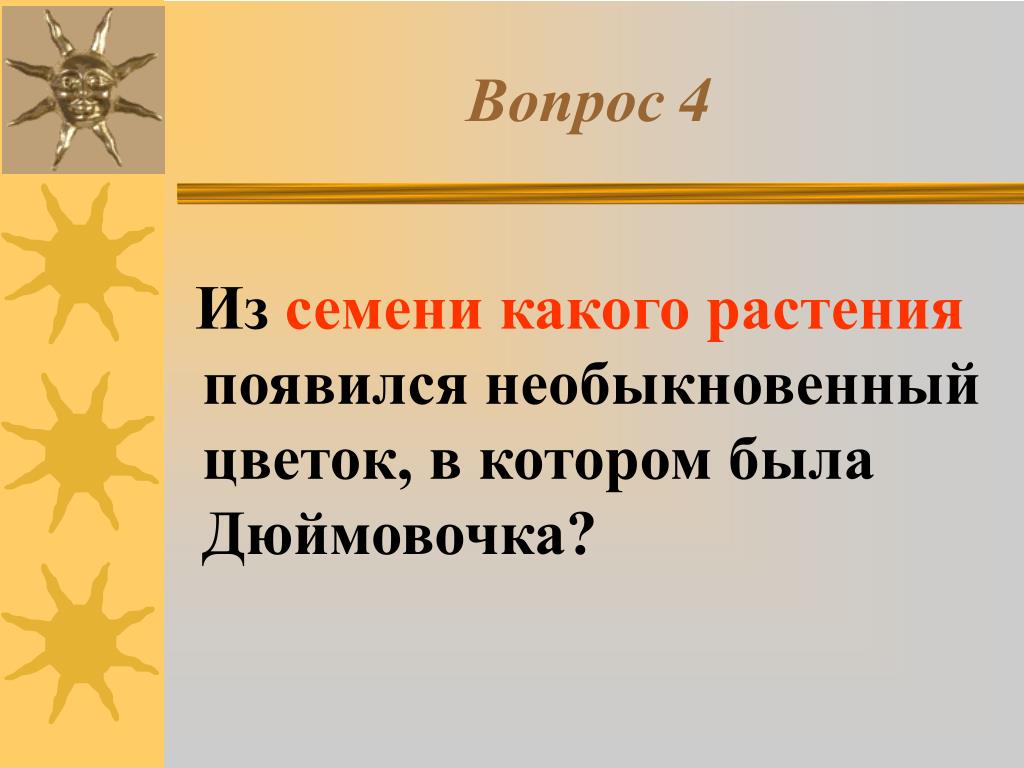 Вопрос 4

Из семени какого растения появился необыкновенный цветок, в котором была Дюймовочка?